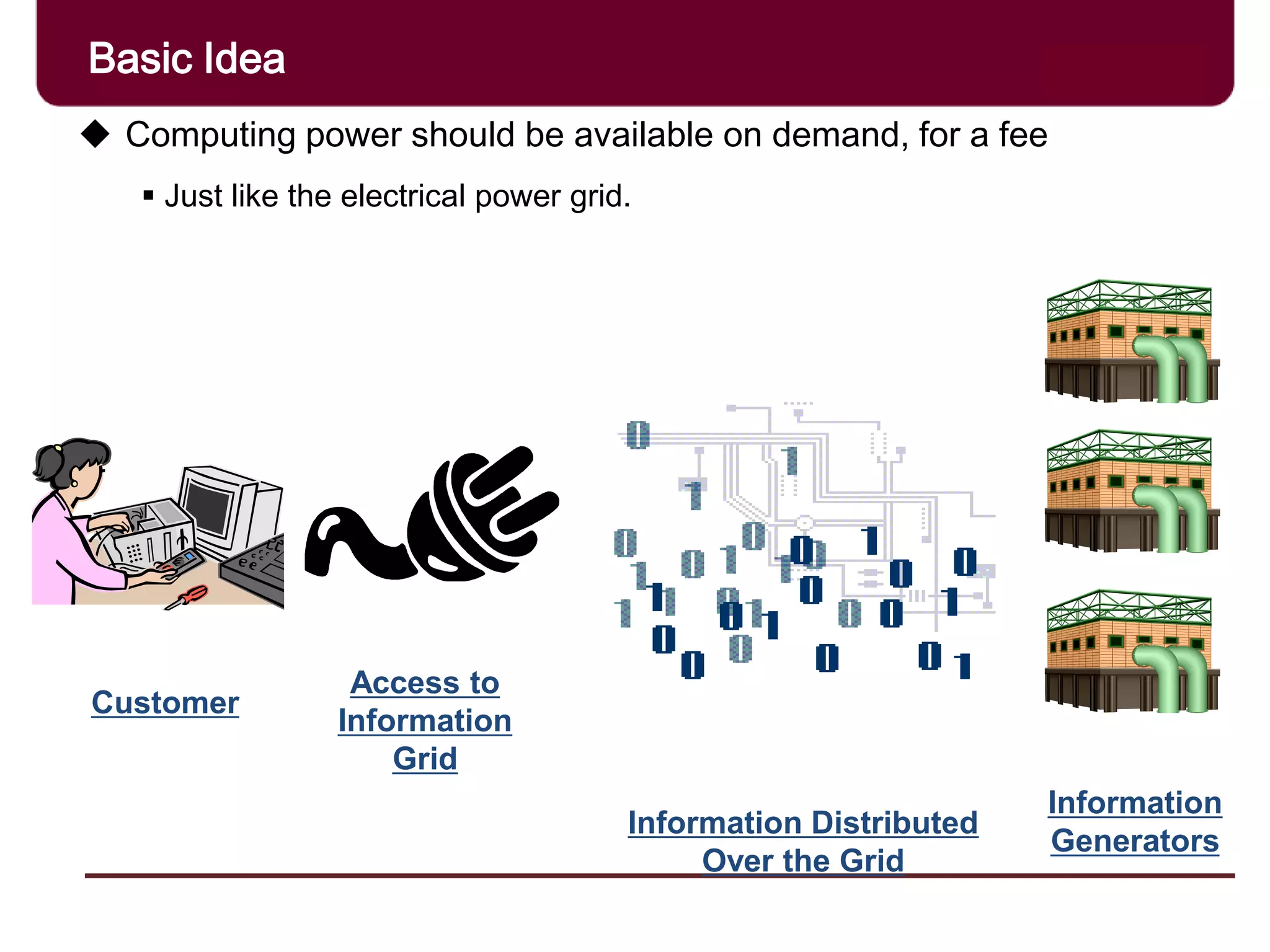 Basic Idea

◆ Computing power should be available on demand, for a fee

▪ Just like the electrical power grid.

Customer

Access to Information Grid

Information Distributed Over the Grid

Information Generators